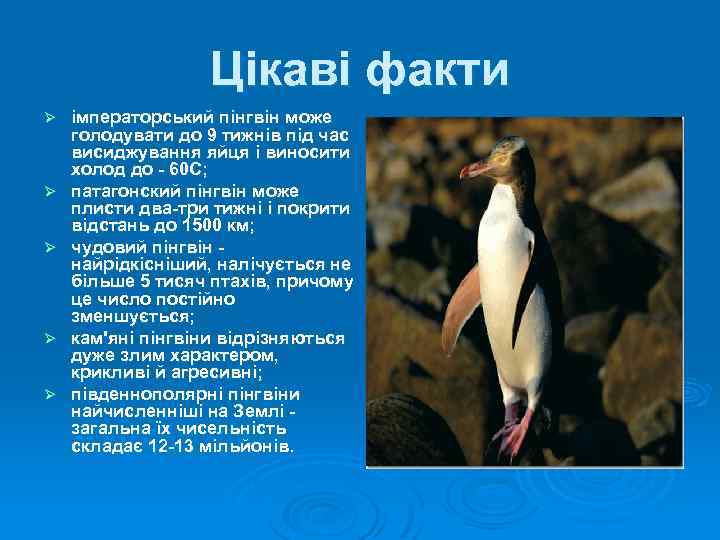 Цікаві факти

➢ імператорський пінгвін може голодувати до 9 тижнів під час висиджування яйця і виносити холод до - 60С;
➢ патагонский пінгвін може плисти два-три тижні і покрити відстань до 1500 км;
➢ чудовий пінгвін - найрідкісніший, налічується не більше 5 тисяч птахів, причому це число постійно зменшується;
➢ кам'яні пінгвіни відрізняються дуже злим характером, крикливі й агресивні;
➢ південнополярні пінгвіни найчисленніші на Землі - загальна їх чисельність складає 12-13 мільйонів.